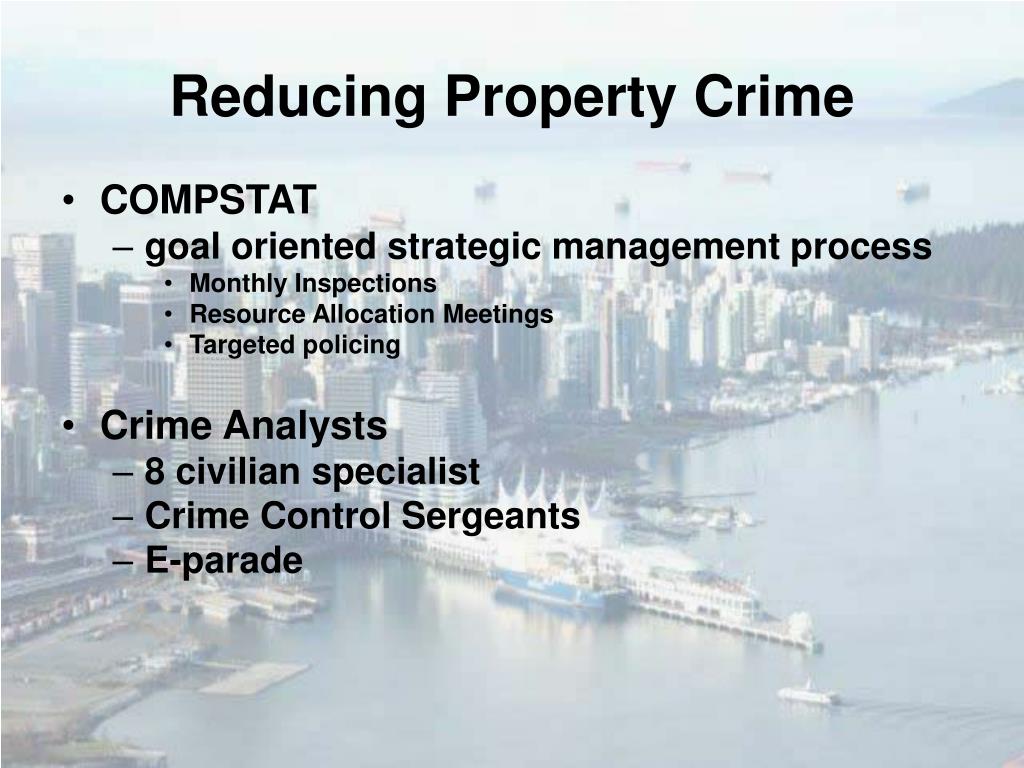 Reducing Property Crime

• COMPSTAT
– goal oriented strategic management process
• Monthly Inspections
• Resource Allocation Meetings
• Targeted policing

• Crime Analysts
– 8 civilian specialist
– Crime Control Sergeants
– E-parade